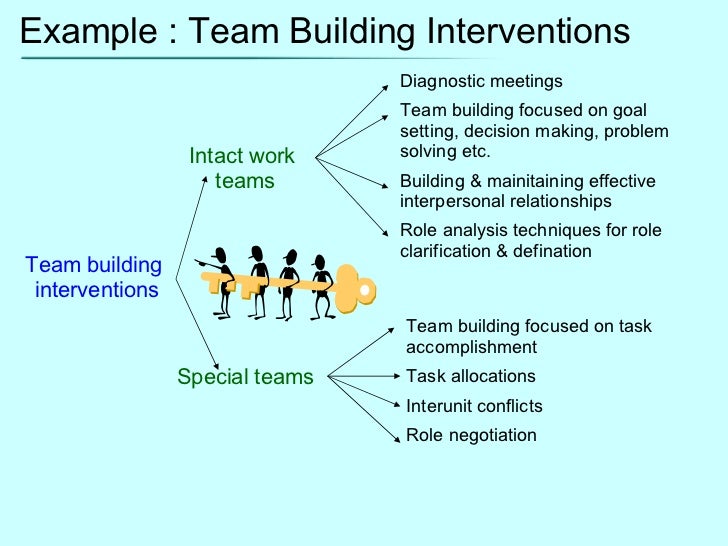 Example : Team Building Interventions

Team building interventions

Intact work teams

Diagnostic meetings

Team building focused on goal setting, decision making, problem solving etc.

Building & mainitaining effective interpersonal relationships

Role analysis techniques for role clarification & defination

Special teams

Team building focused on task accomplishment

Task allocations

Interunit conflicts

Role negotiation